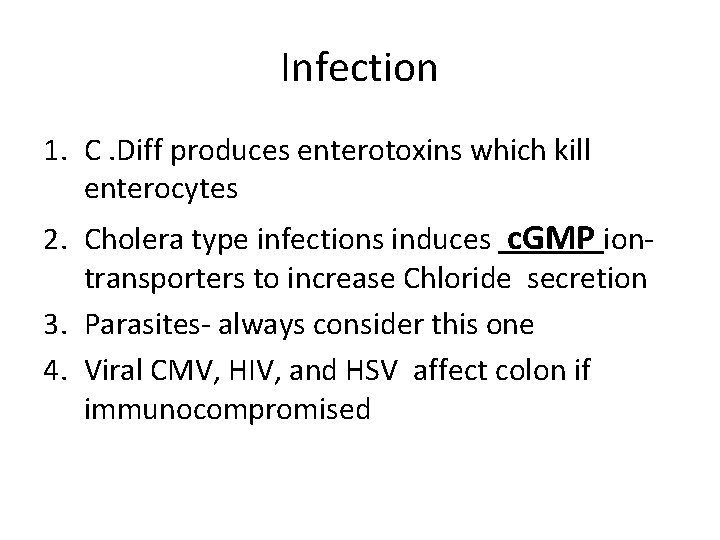 Infection

1. C .Diff produces enterotoxins which kill enterocytes
2. Cholera type infections induces cGMP ion-transporters to increase Chloride secretion
3. Parasites- always consider this one
4. Viral CMV, HIV, and HSV affect colon if immunocompromised